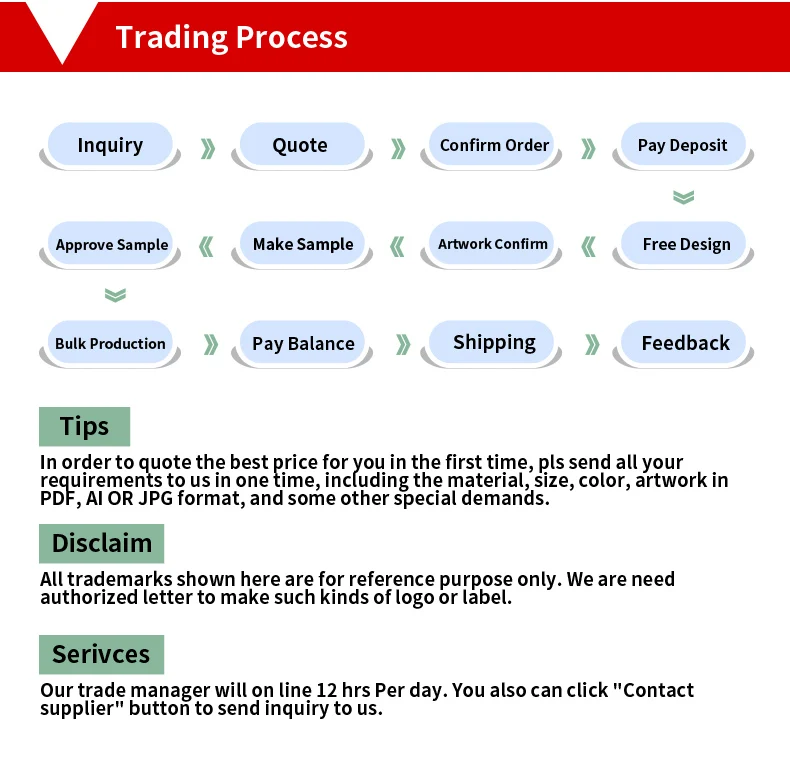 Trading Process

Inquiry

Quote

Confirm Order

Pay Deposit

Free Design

Artwork Confirm

Make Sample

Approve Sample

Bulk Production

Pay Balance

Shipping

Feedback

Tips

In order to quote the best price for you in the first time, pls send all your requirements to us in one time, including the material, size, color, artwork in PDF, AI OR JPG format, and some other special demands.

Disclaim

All trademarks shown here are for reference purpose only. We are need authorized letter to make such kinds of logo or label.

Serivces

Our trade manager will on line 12 hrs Per day. You also can click "Contact supplier" button to send inquiry to us.